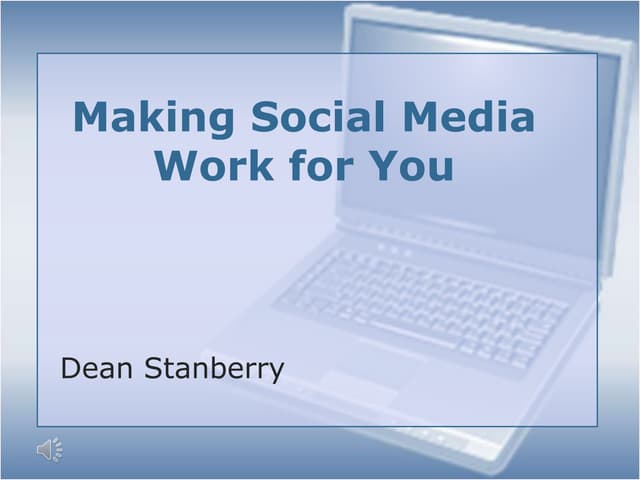 Making Social Media Work for You

Dean Stanberry